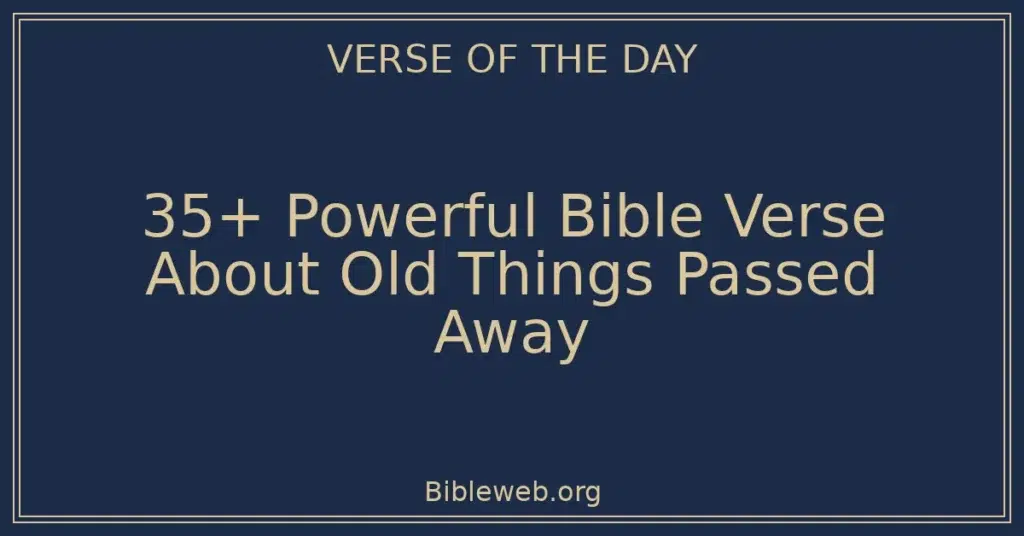 VERSE OF THE DAY

35+ Powerful Bible Verse About Old Things Passed Away

Bibleweb.org